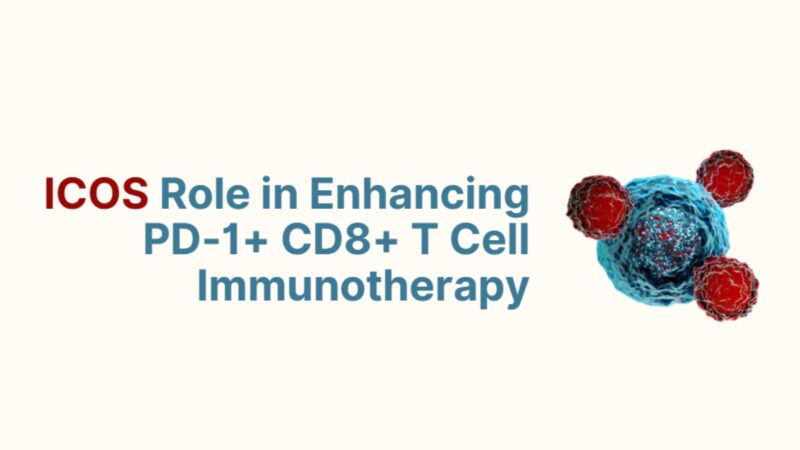 ICOS Role in Enhancing PD-1+ CD8+ T Cell Immunotherapy